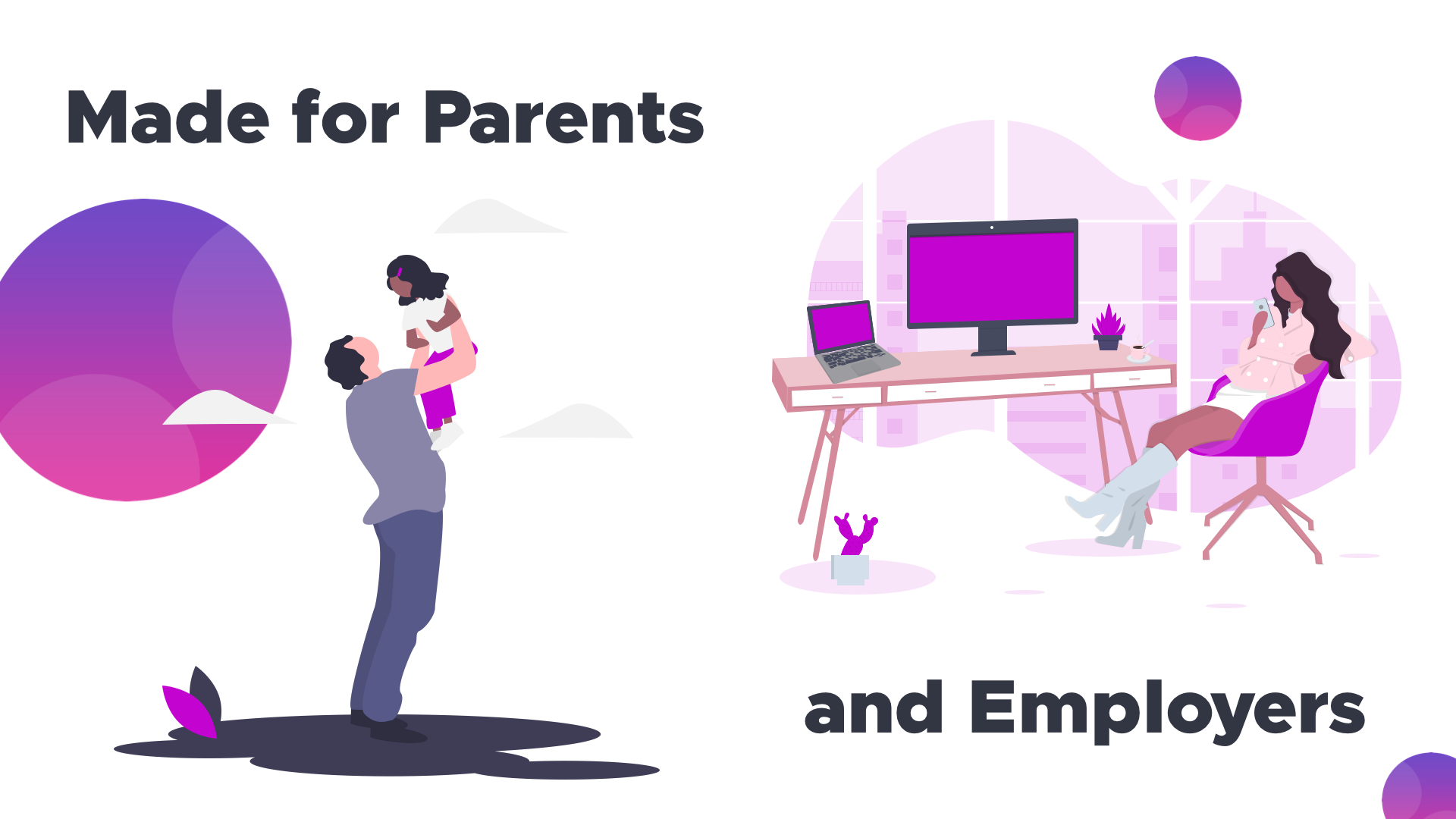 Made for Parents

and Employers